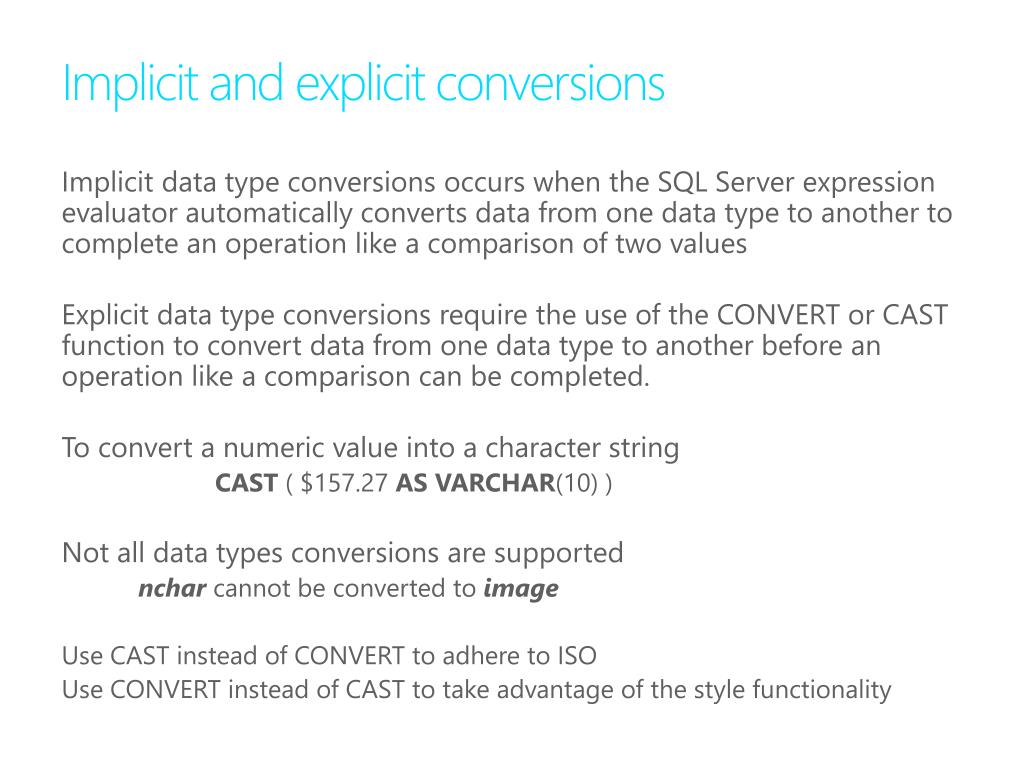 Implicit and explicit conversions

Implicit data type conversions occurs when the SQL Server expression evaluator automatically converts data from one data type to another to complete an operation like a comparison of two values

Explicit data type conversions require the use of the CONVERT or CAST function to convert data from one data type to another before an operation like a comparison can be completed.

To convert a numeric value into a character string
CAST ( \$157.27 AS VARCHAR(10) )

Not all data types conversions are supported
nchar cannot be converted to image

Use CAST instead of CONVERT to adhere to ISO
Use CONVERT instead of CAST to take advantage of the style functionality